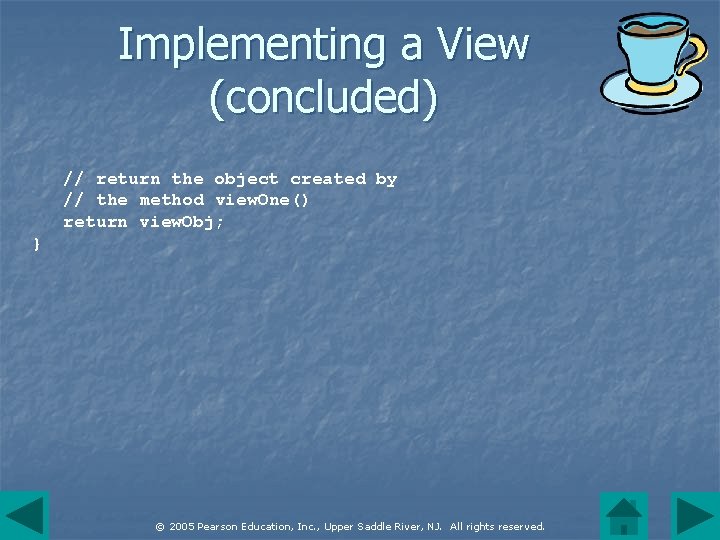 Implementing a View (concluded)

   // return the object created by
   // the method viewOne()
   return viewObj;
}

© 2005 Pearson Education, Inc., Upper Saddle River, NJ. All rights reserved.